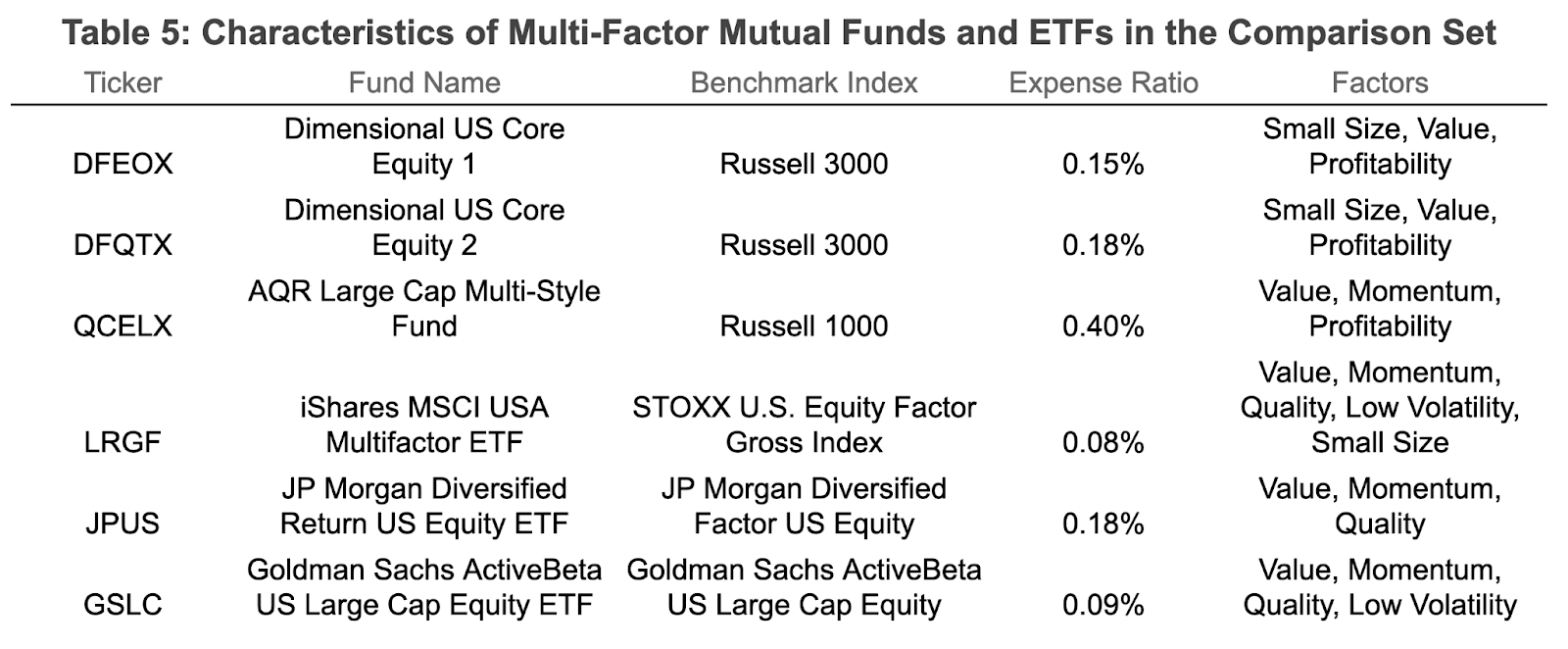 Table 5: Characteristics of Multi-Factor Mutual Funds and ETFs in the Comparison Set

| Ticker | Fund Name | Benchmark Index | Expense Ratio | Factors |
|---|---|---|---|---|
| DFEOX | Dimensional US Core Equity 1 | Russell 3000 | 0.15% | Small Size, Value, Profitability |
| DFQTX | Dimensional US Core Equity 2 | Russell 3000 | 0.18% | Small Size, Value, Profitability |
| QCELX | AQR Large Cap Multi-Style Fund | Russell 1000 | 0.40% | Value, Momentum, Profitability |
| LRGF | iShares MSCI USA Multifactor ETF | STOXX U.S. Equity Factor Gross Index | 0.08% | Value, Momentum, Quality, Low Volatility, Small Size |
| JPUS | JP Morgan Diversified Return US Equity ETF | JP Morgan Diversified Factor US Equity | 0.18% | Value, Momentum, Quality |
| GSLC | Goldman Sachs ActiveBeta US Large Cap Equity ETF | Goldman Sachs ActiveBeta US Large Cap Equity | 0.09% | Value, Momentum, Quality, Low Volatility |